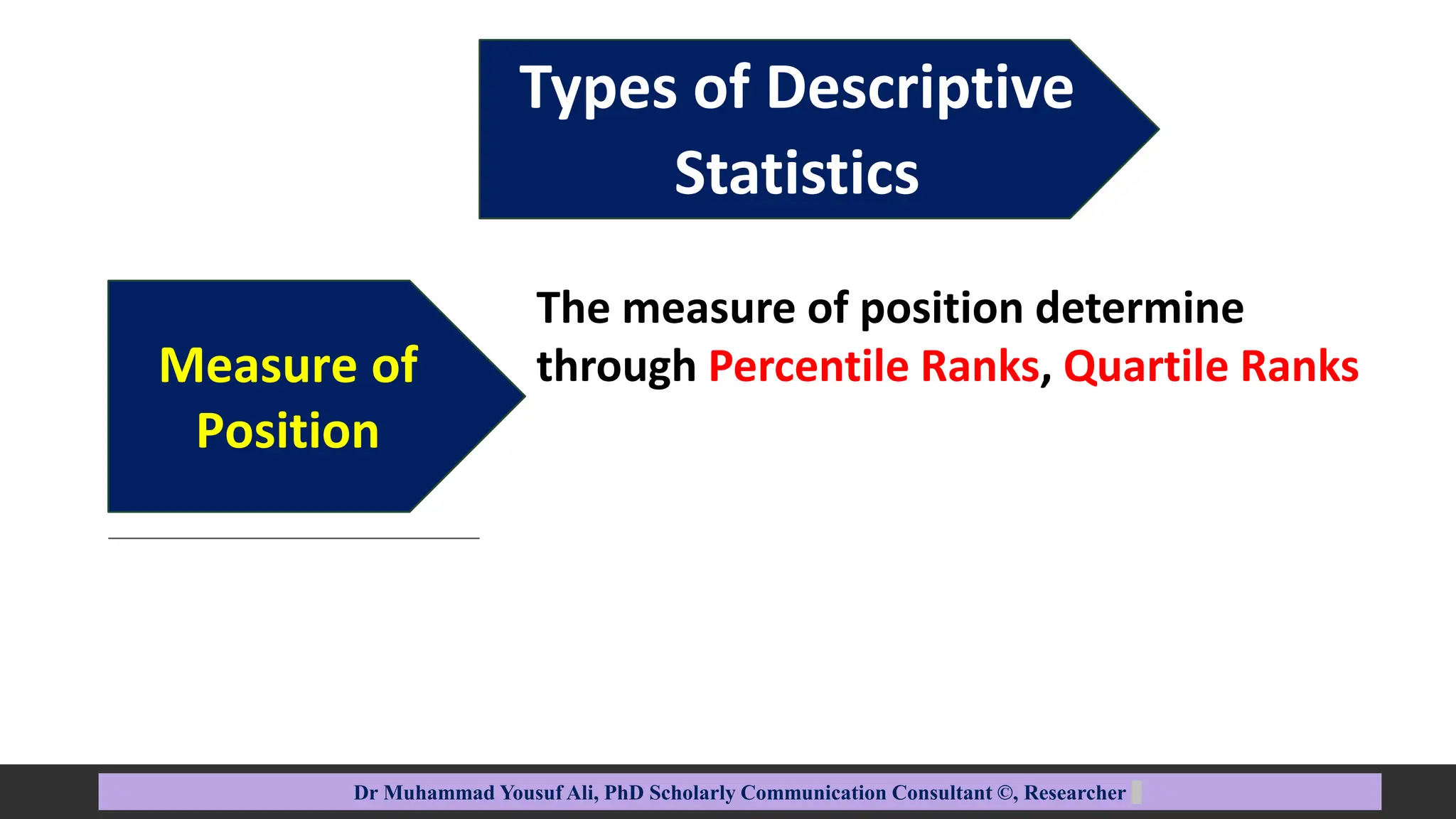 Types of Descriptive Statistics

Measure of Position

The measure of position determine through Percentile Ranks, Quartile Ranks

Dr Muhammad Yousuf Ali, PhD Scholarly Communication Consultant ©, Researcher